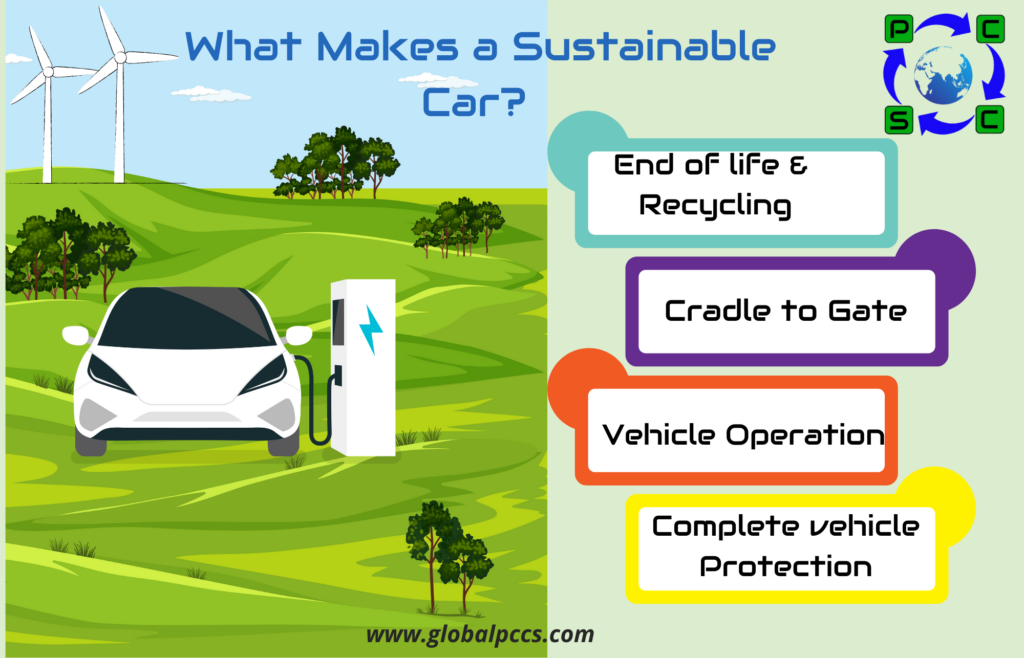 What Makes a Sustainable Car?

P C
S C

End of life & Recycling

Cradle to Gate

Vehicle Operation

Complete vehicle Protection

www.globalpccs.com